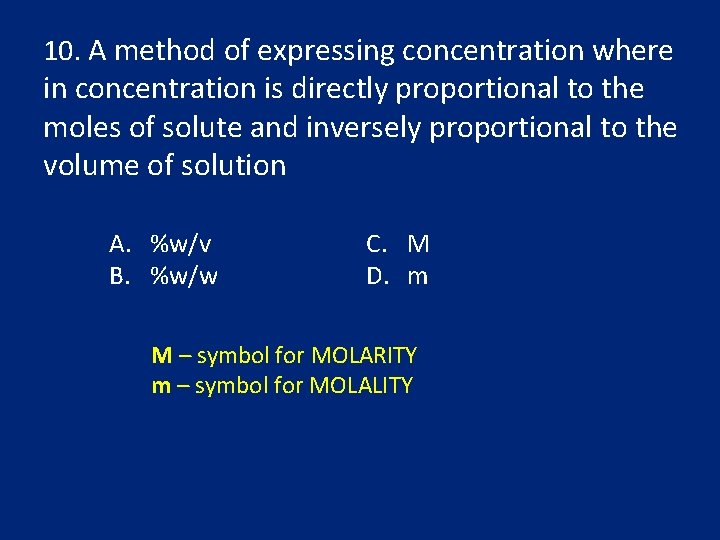 10. A method of expressing concentration where in concentration is directly proportional to the moles of solute and inversely proportional to the volume of solution

A. %w/v
B. %w/w
C. M
D. m

M – symbol for MOLARITY
m – symbol for MOLALITY